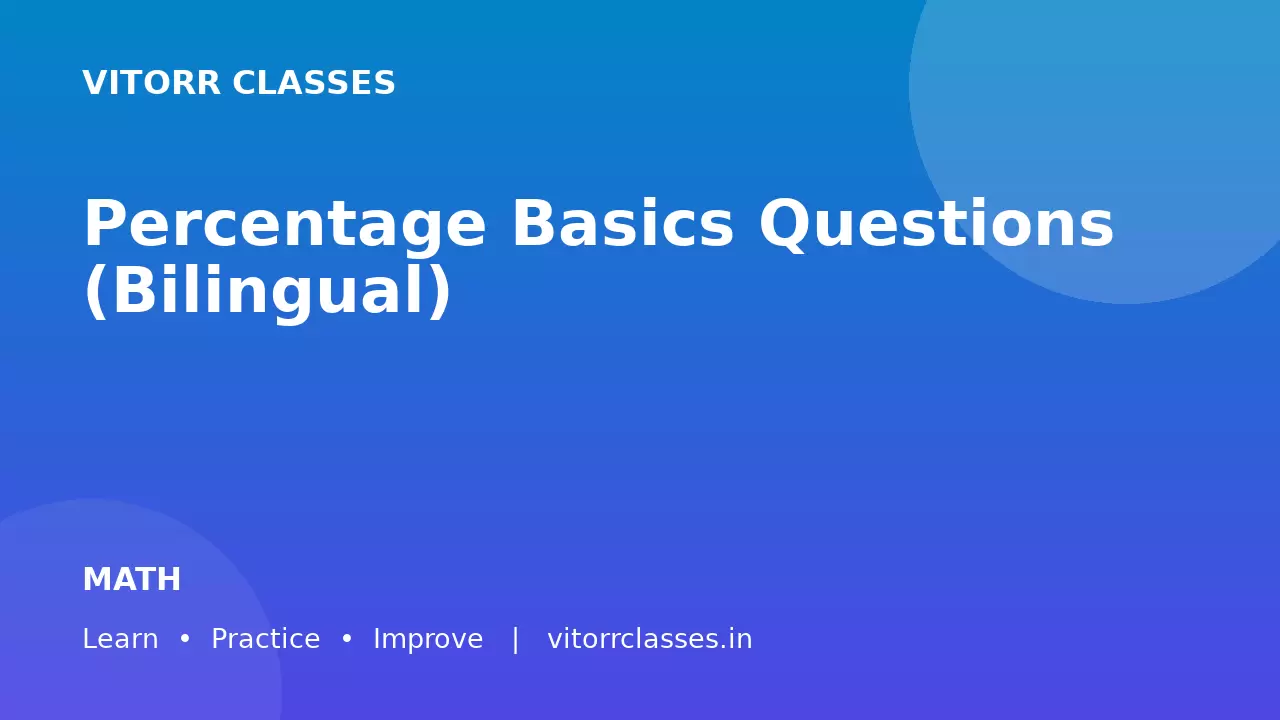 VITORR CLASSES

Percentage Basics Questions (Bilingual)

MATH

Learn • Practice • Improve | vitorrclasses.in